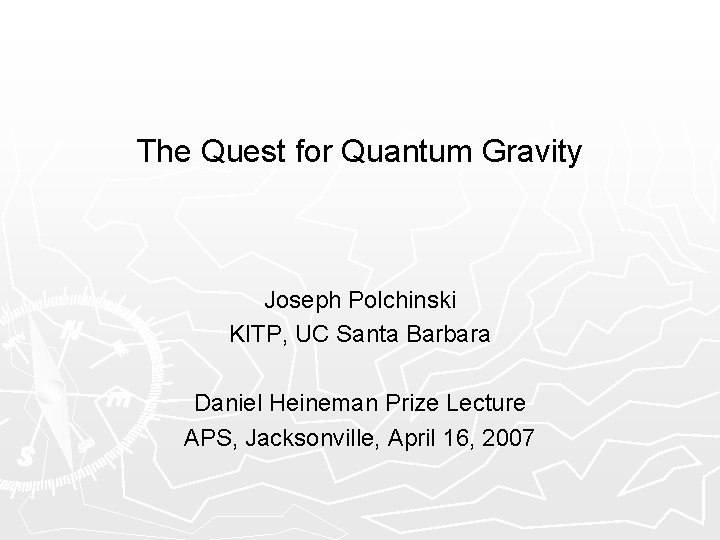 The Quest for Quantum Gravity

Joseph Polchinski
KITP, UC Santa Barbara

Daniel Heineman Prize Lecture
APS, Jacksonville, April 16, 2007